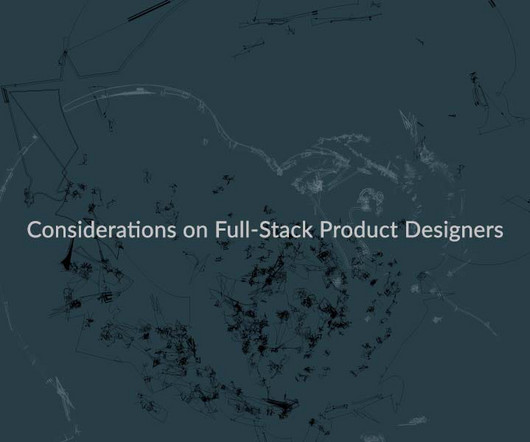 Considerations on Full-Stack Product Designers